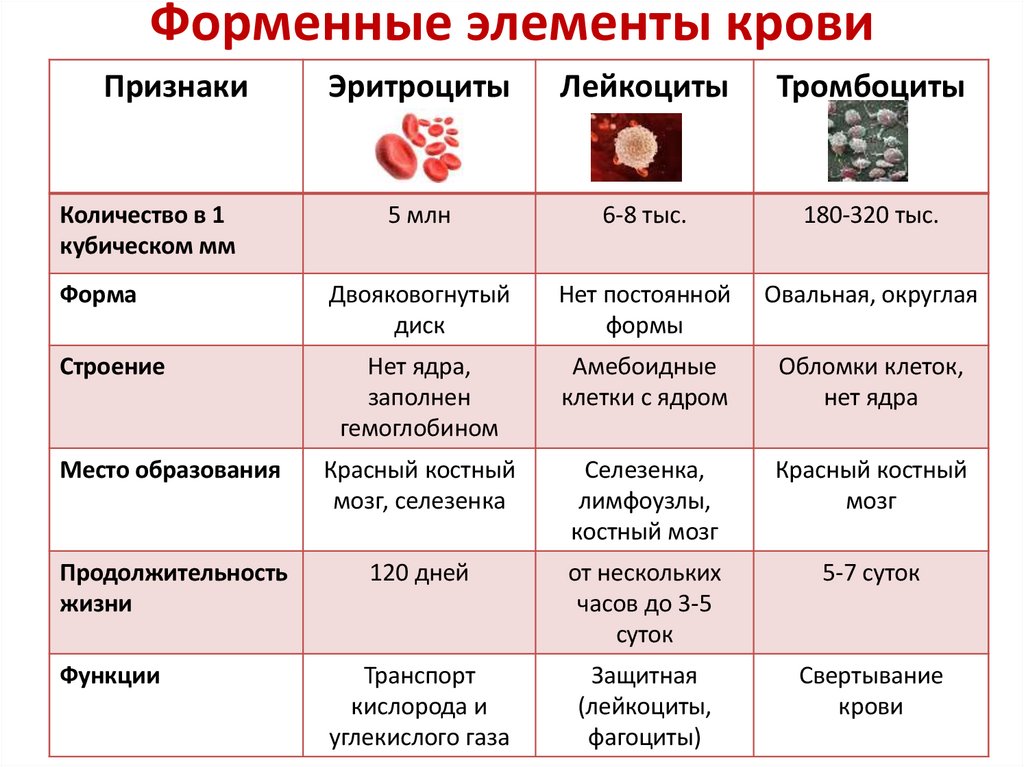 Форменные элементы крови

| Признаки | Эритроциты | Лейкоциты | Тромбоциты |
|---|---|---|---|
| Количество в 1 кубическом мм | 5 млн | 6-8 тыс. | 180-320 тыс. |
| Форма | Двояковогнутый диск | Нет постоянной формы | Овальная, округлая |
| Строение | Нет ядра, заполнен гемоглобином | Амебоидные клетки с ядром | Обломки клеток, нет ядра |
| Место образования | Красный костный мозг, селезенка | Селезенка, лимфоузлы, костный мозг | Красный костный мозг |
| Продолжительность жизни | 120 дней | от нескольких часов до 3-5 суток | 5-7 суток |
| Функции | Транспорт кислорода и углекислого газа | Защитная (лейкоциты, фагоциты) | Свертывание крови |